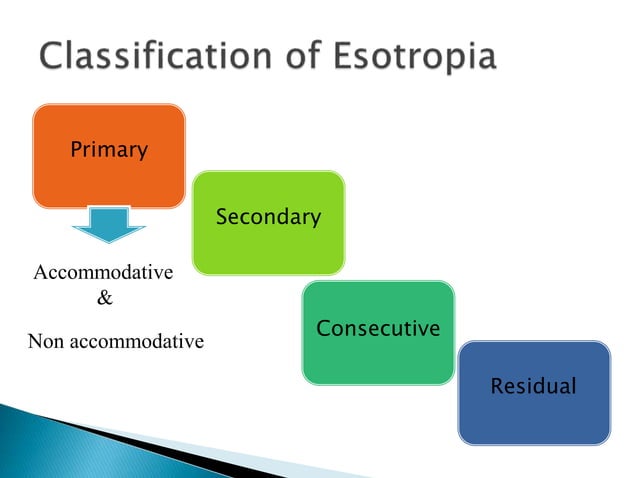 Classification of Esotropia

Primary

Accommodative
&

Non accommodative

Secondary

Consecutive

Residual